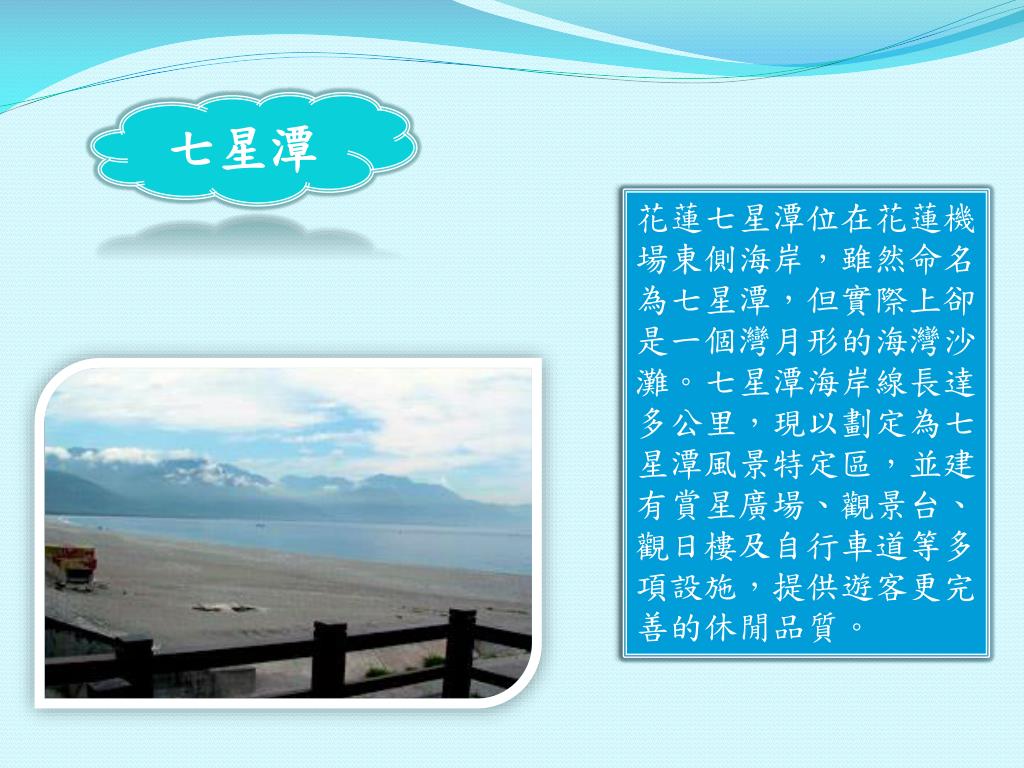 七星潭

花蓮七星潭位在花蓮機場東側海岸，雖然命名為七星潭，但實際上卻是一個灣月形的海灣沙灘。七星潭海岸線長達多公里，現以劃定為七星潭風景特定區，並建有賞星廣場、觀景台、觀日樓及自行車道等多項設施，提供遊客更完善的休閒品質。